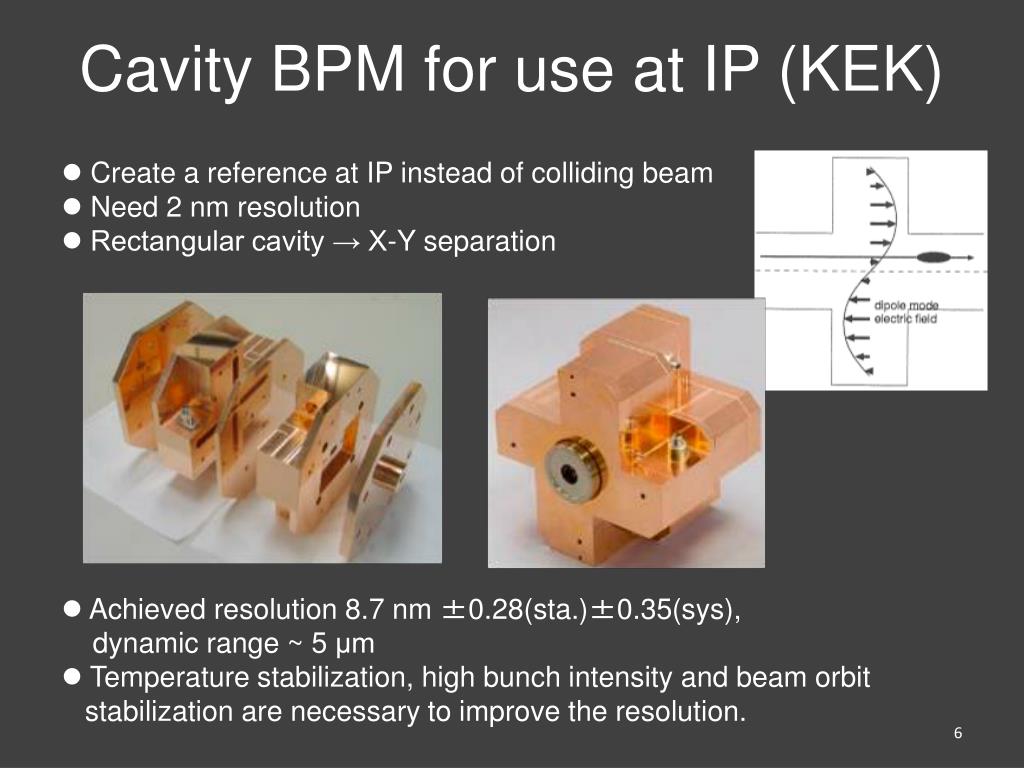 Cavity BPM for use at IP (KEK)

● Create a reference at IP instead of colliding beam
● Need 2 nm resolution
● Rectangular cavity → X-Y separation

dipole mode
electric field

● Achieved resolution 8.7 nm ±0.28(sta.)±0.35(sys), dynamic range ~ 5 μm
● Temperature stabilization, high bunch intensity and beam orbit stabilization are necessary to improve the resolution.

6